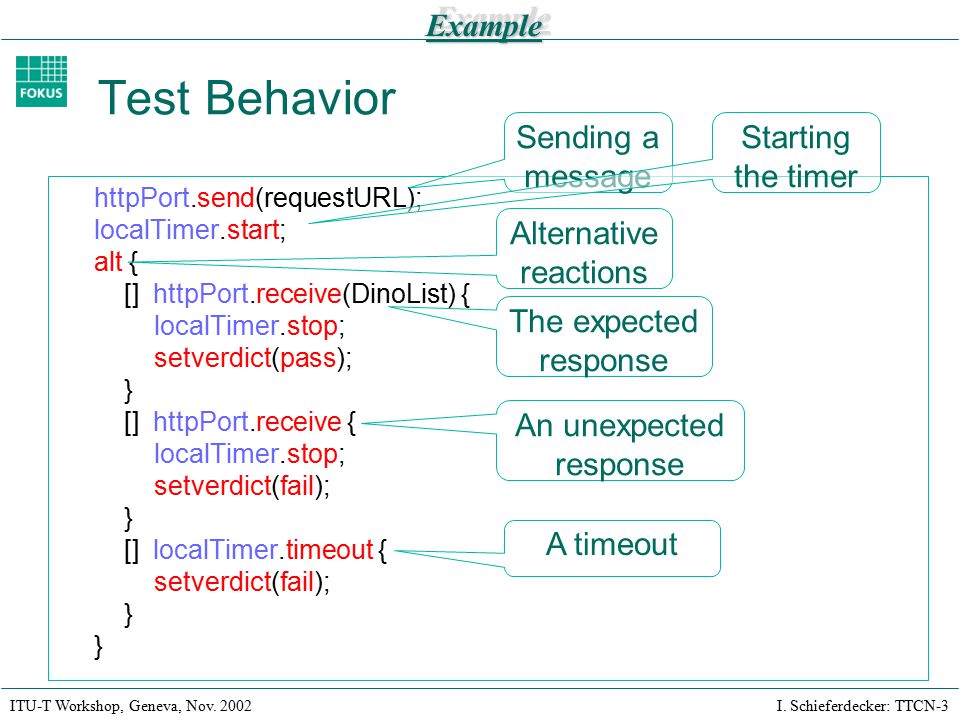 Example

FOKUS

Test Behavior

httpPort.send(requestURL);
localTimer.start;
alt {
[] httpPort.receive(DinoList) {
localTimer.stop;
setverdict(pass);
}
[] httpPort.receive {
localTimer.stop;
setverdict(fail);
}
[] localTimer.timeout {
setverdict(fail);
}
}

Sending a message

Starting the timer

Alternative reactions

The expected response

An unexpected response

A timeout

ITU-T Workshop, Geneva, Nov. 2002

I. Schieferdecker: TTCN-3